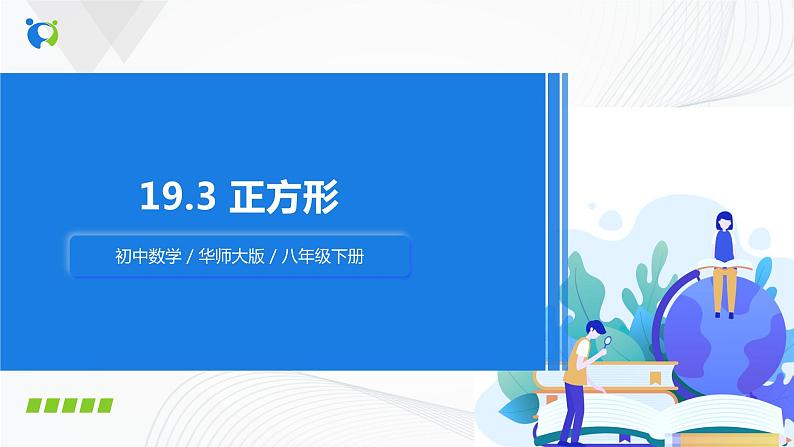 19.3 正方形

初中数学 / 华师大版 / 八年级下册